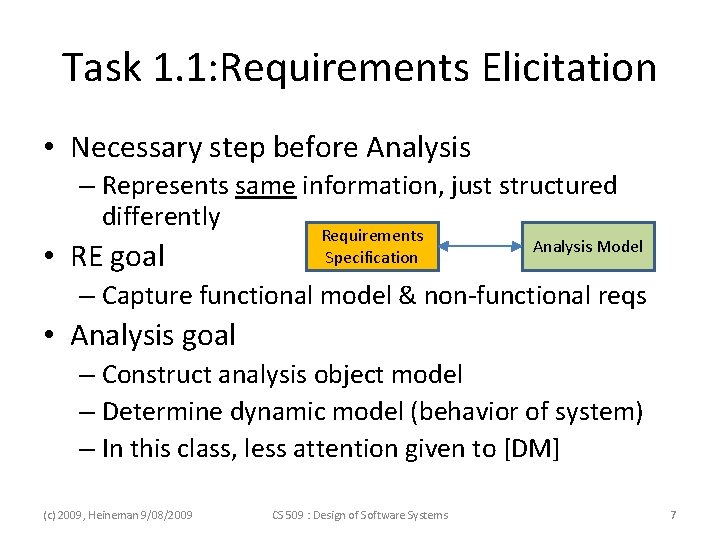 Task 1.1:Requirements Elicitation

• Necessary step before Analysis
– Represents same information, just structured differently

Requirements Specification

Analysis Model

• RE goal
– Capture functional model & non-functional reqs

• Analysis goal
– Construct analysis object model
– Determine dynamic model (behavior of system)
– In this class, less attention given to [DM]

(c) 2009, Heineman 9/08/2009

CS 509 : Design of Software Systems

7